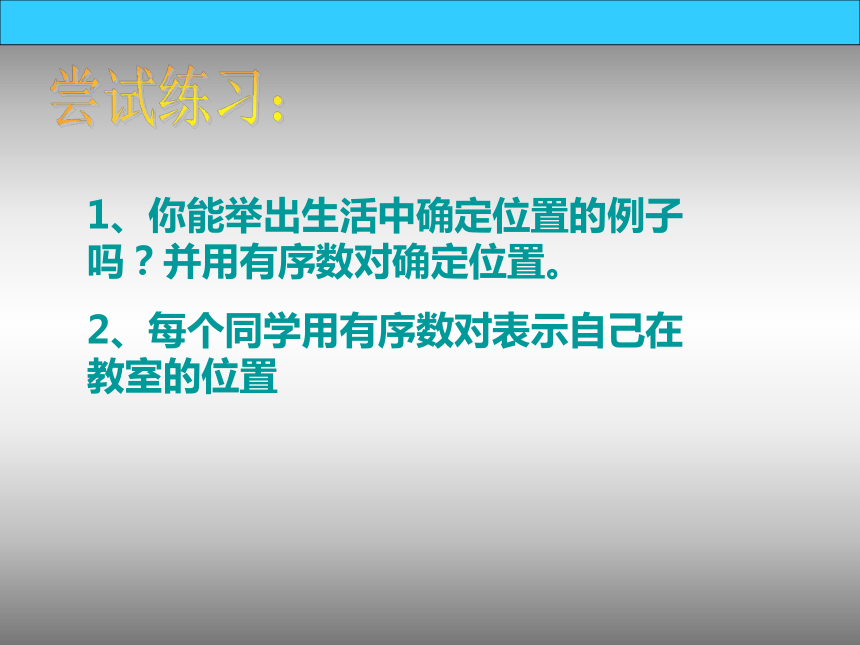 尝试练习：

1、你能举出生活中确定位置的例子吗？并用有序数对确定位置。

2、每个同学用有序数对表示自己在教室的位置